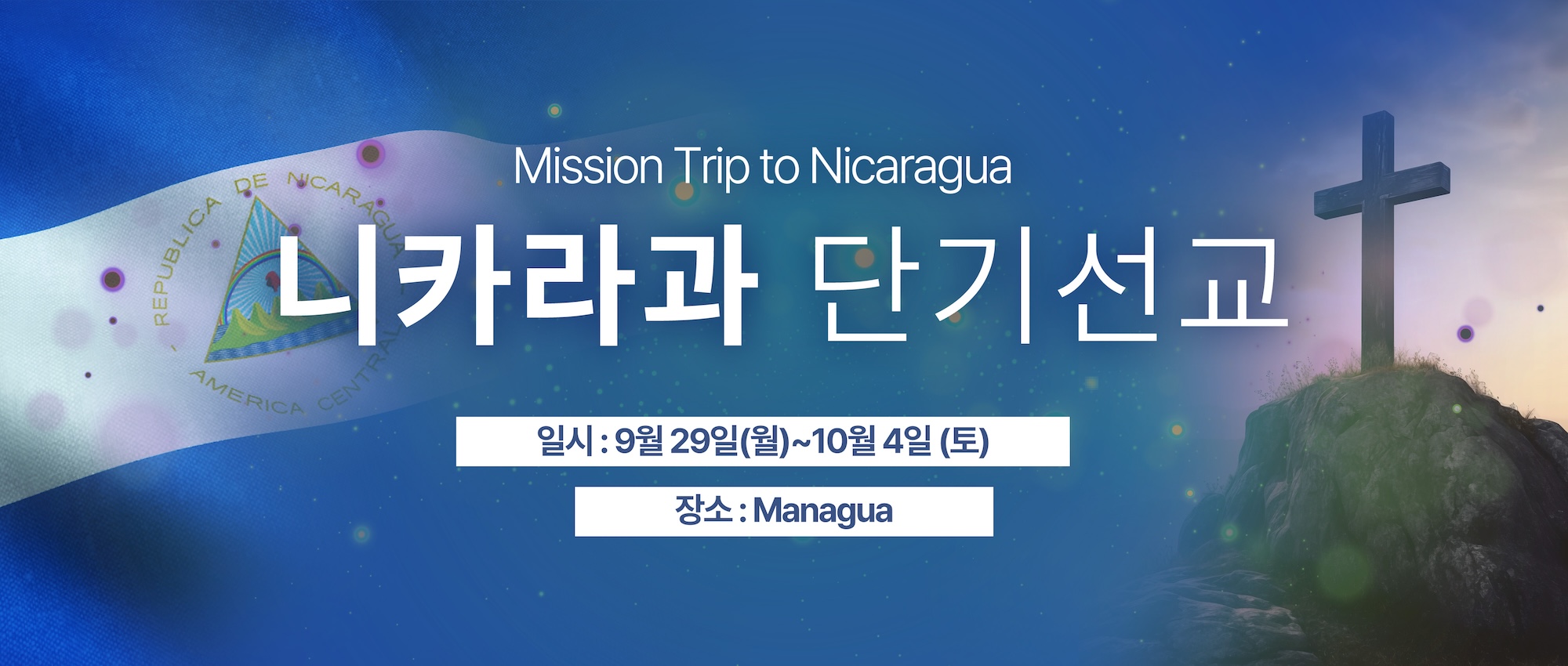 REPUBLICA DE NICARAGUA AMERICA CENTRAL

Mission Trip to Nicaragua

니카라과 단기선교

일시 : 9월 29일(월)~10월 4일 (토)

장소 : Managua